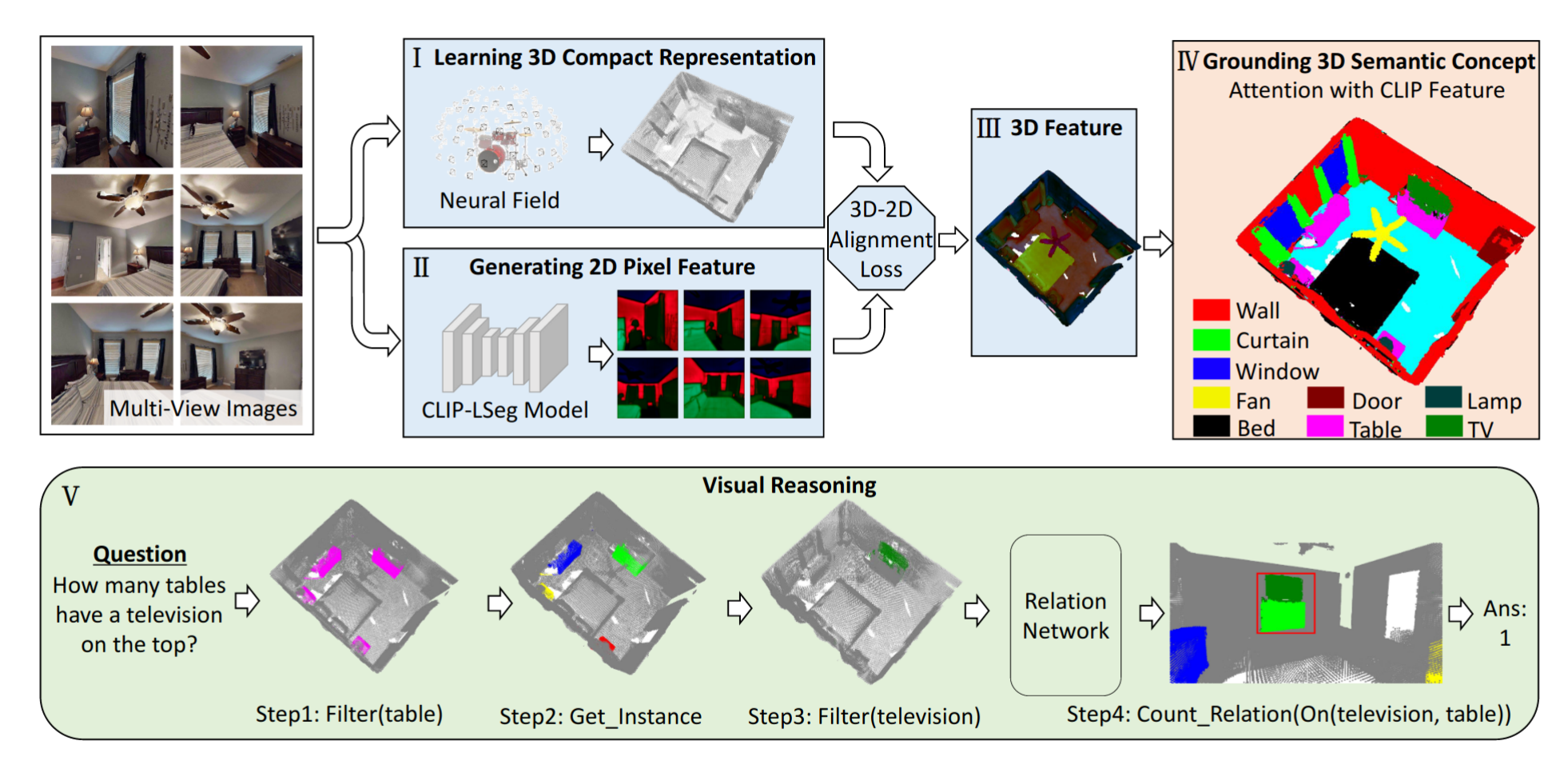 Multi-View Images

I Learning 3D Compact Representation

Neural Field

II Generating 2D Pixel Feature

CLIP-LSeg Model

3D-2D Alignment Loss

III 3D Feature

IV Grounding 3D Semantic Concept
Attention with CLIP Feature

Wall
Curtain
Window
Fan
Door
Lamp
Bed
Table
TV

V

Visual Reasoning

Question
How many tables have a television on the top?

Step1: Filter(table)

Step2: Get_Instance

Step3: Filter(television)

Relation Network

Step4: Count_Relation(On(television, table))

Ans: 1